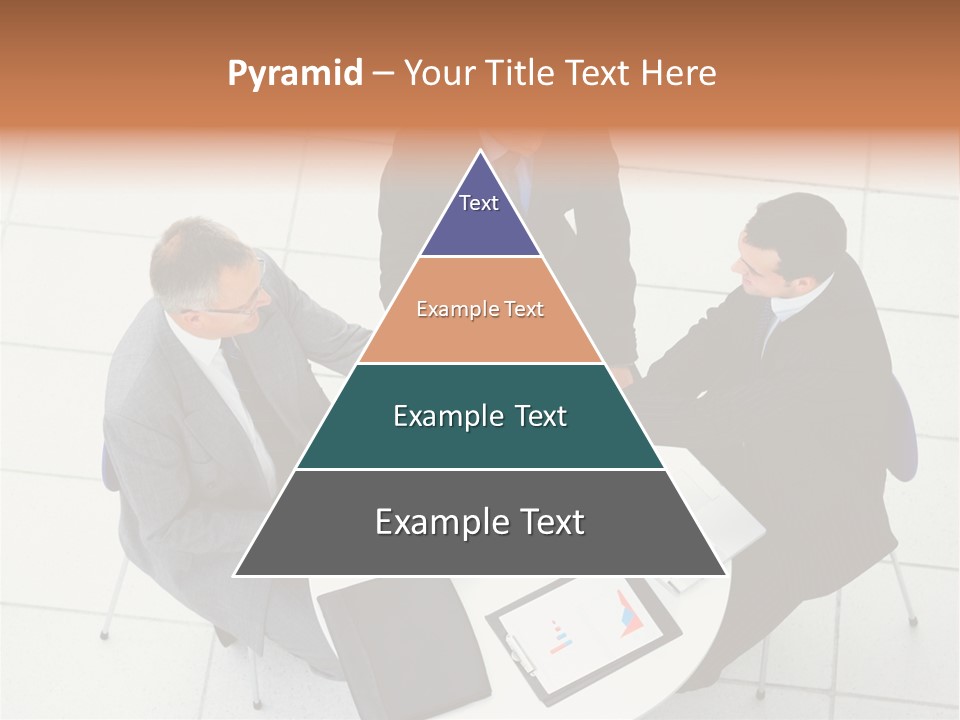 Pyramid – Your Title Text Here

Text

Example Text

Example Text

Example Text